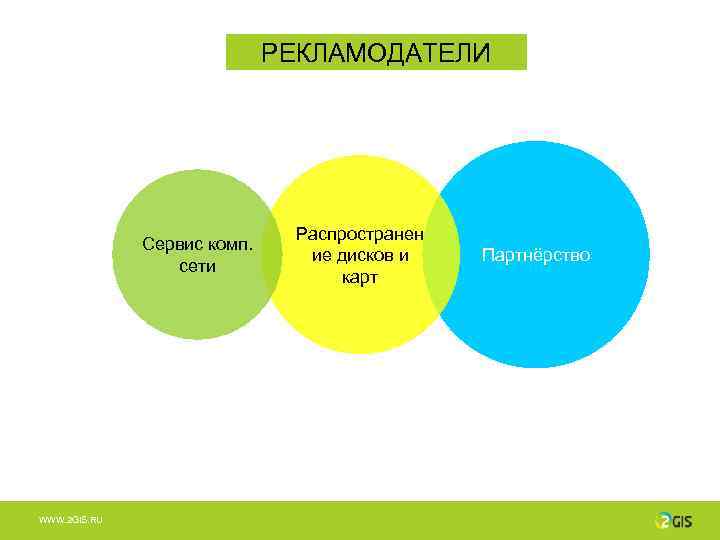 РЕКЛАМОДАТЕЛИ

Сервис комп. сети

Распространение дисков и карт

Партнёрство

WWW.2GIS.RU

2GIS